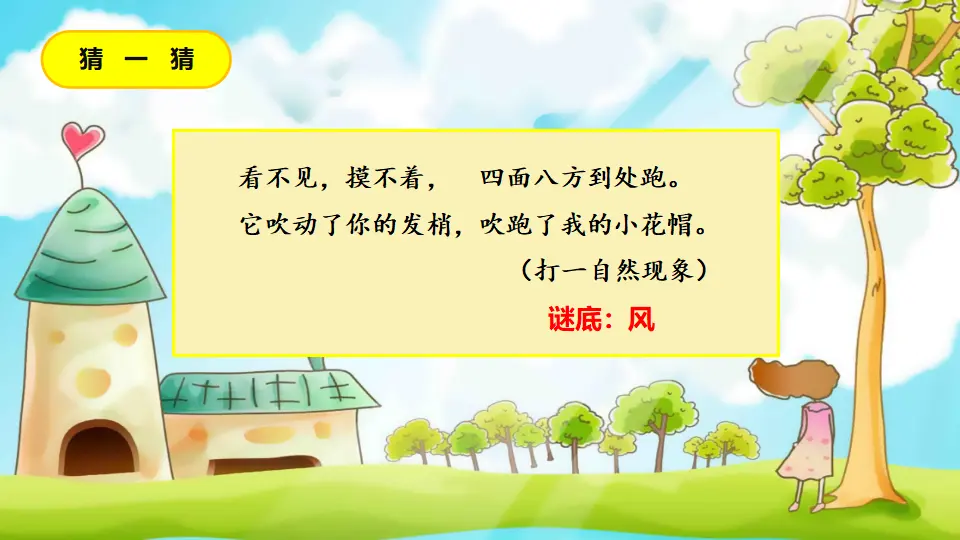 猜 一 猜

看不见，摸不着， 四面八方到处跑。
它吹动了你的发梢，吹跑了我的小花帽。
（打一自然现象）

谜底：风